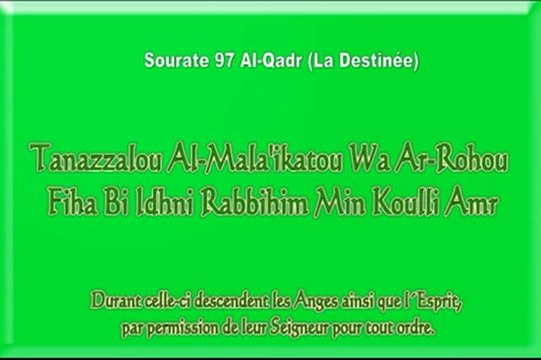 Sourate 97 Al-Qadr (La Destinée)

Tanazzalou Al-Mala'ikatou Wa Ar-Rohou Fiha Bi Idhni Rabbihim Min Koulli Amr

Durant celle-ci descendent les Anges ainsi que l'Esprit, par permission de leur Seigneur pour tout ordre.